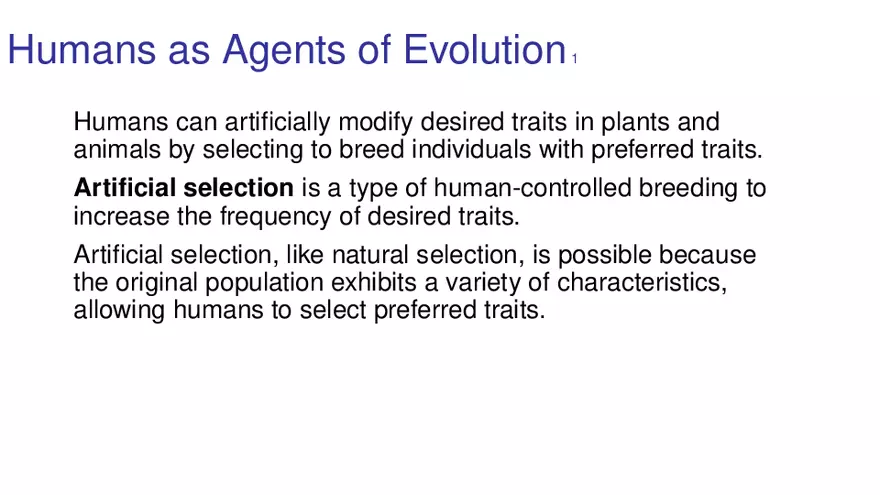 Humans as Agents of Evolution 1

Humans can artificially modify desired traits in plants and animals by selecting to breed individuals with preferred traits.

Artificial selection is a type of human-controlled breeding to increase the frequency of desired traits.

Artificial selection, like natural selection, is possible because the original population exhibits a variety of characteristics, allowing humans to select preferred traits.